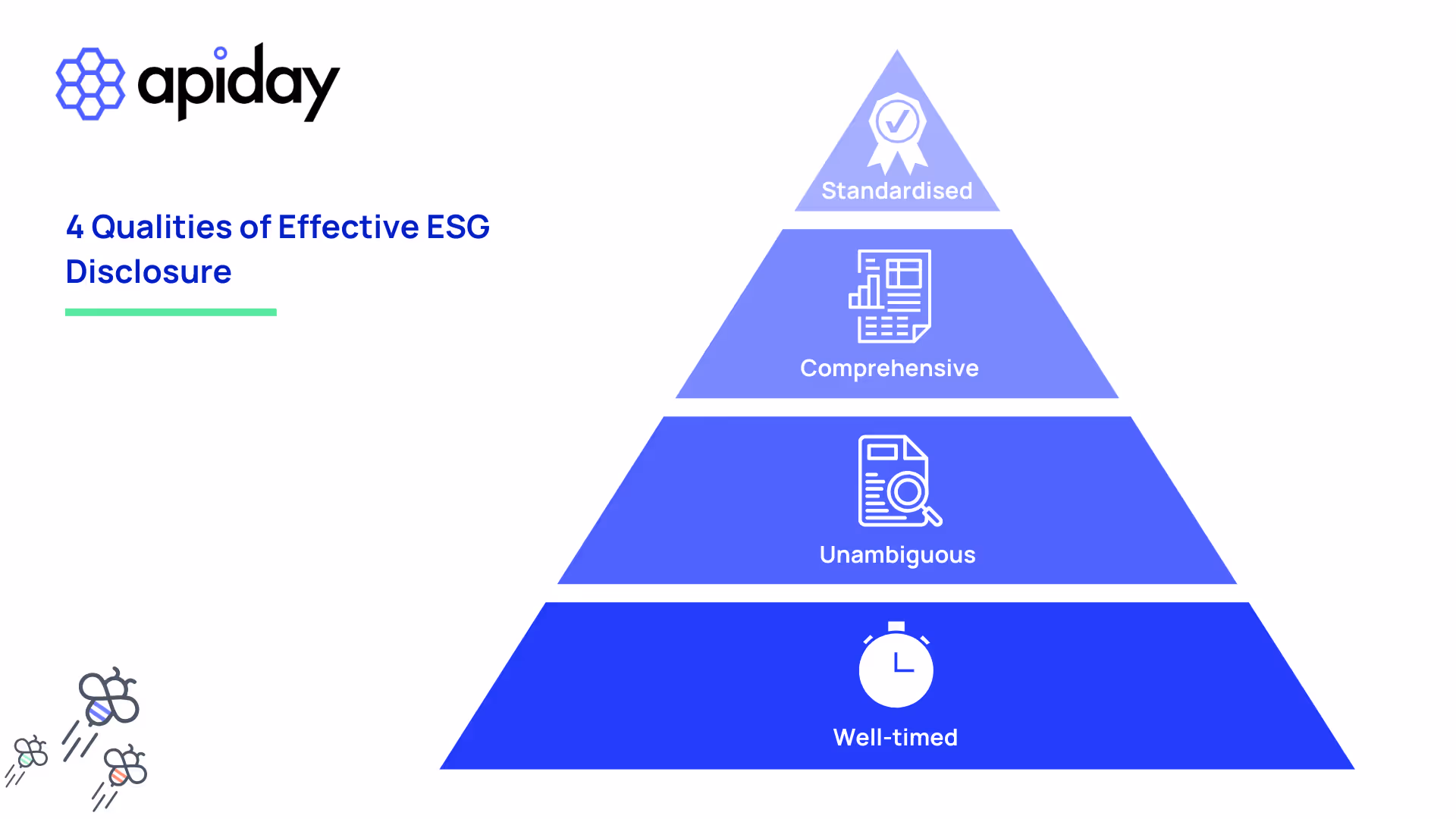 apiday

4 Qualities of Effective ESG Disclosure

Standardised

Comprehensive

Unambiguous

Well-timed